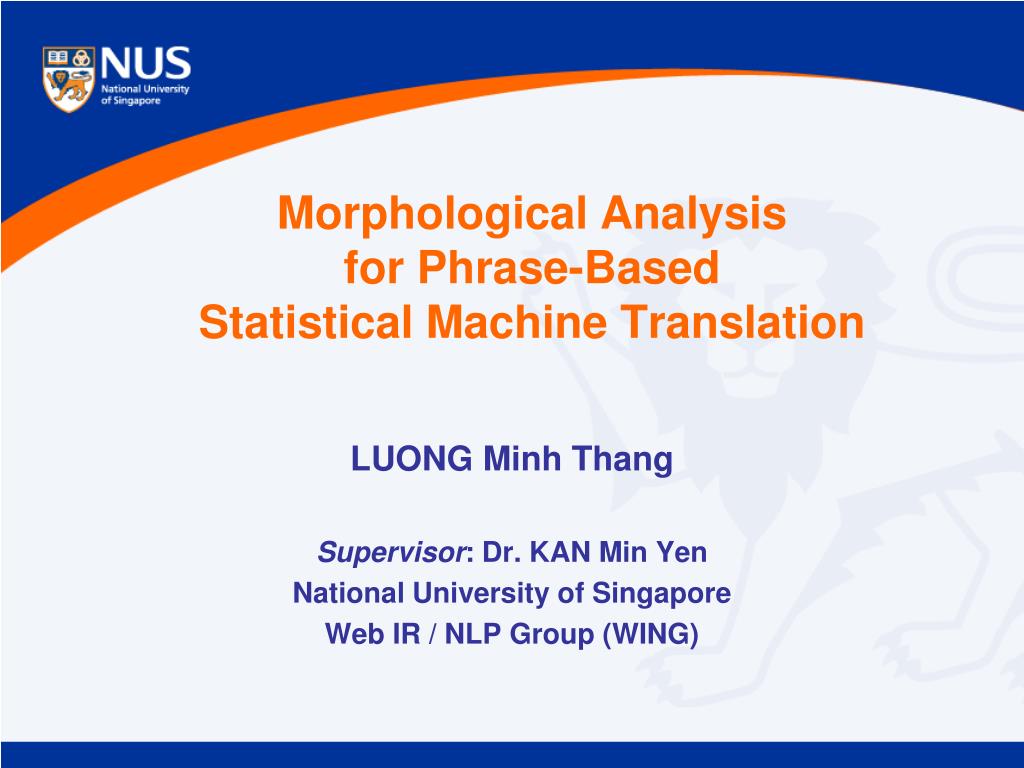 NUS
National University of Singapore

Morphological Analysis for Phrase-Based Statistical Machine Translation

LUONG Minh Thang

Supervisor: Dr. KAN Min Yen
National University of Singapore
Web IR / NLP Group (WING)